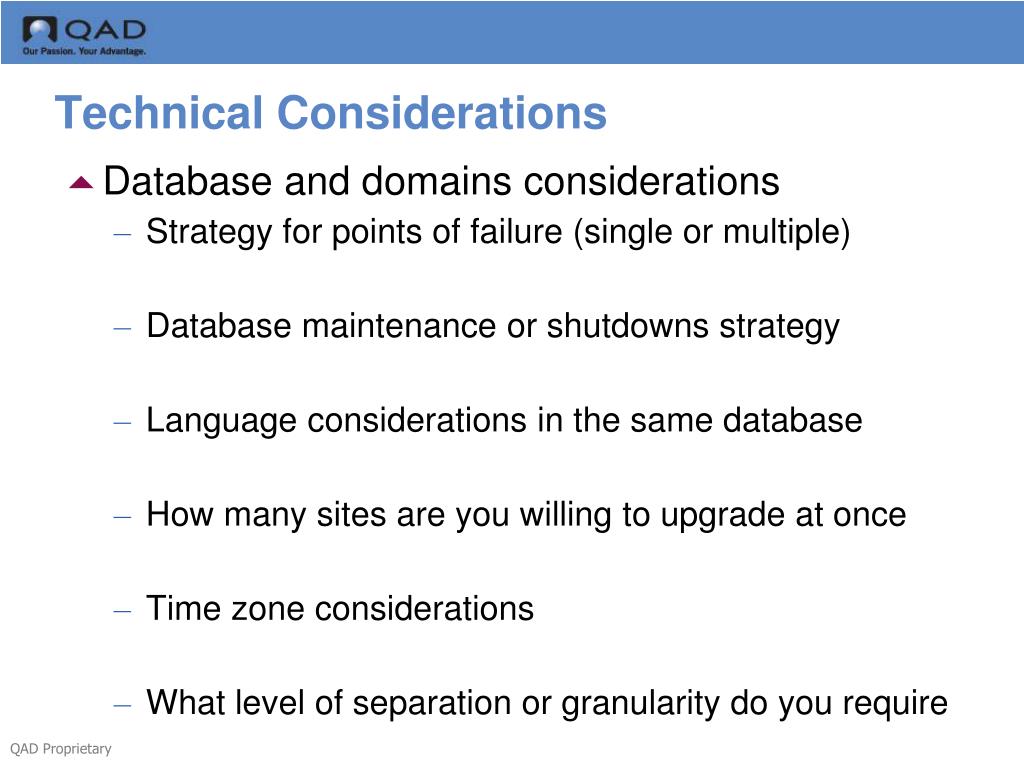 QAD
Our Passion. Your Advantage.

Technical Considerations

Database and domains considerations

– Strategy for points of failure (single or multiple)

– Database maintenance or shutdowns strategy

– Language considerations in the same database

– How many sites are you willing to upgrade at once

– Time zone considerations

– What level of separation or granularity do you require

QAD Proprietary